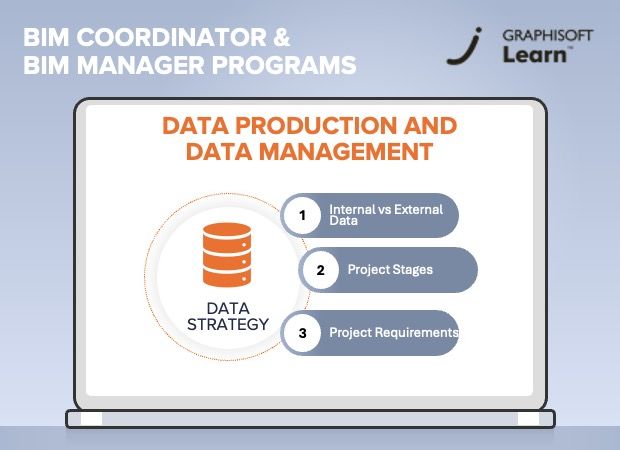 BIM COORDINATOR & BIM MANAGER PROGRAMS

GRAPHISOFT Learn™

DATA PRODUCTION AND DATA MANAGEMENT

DATA STRATEGY

1 Internal vs External Data

2 Project Stages

3 Project Requirements